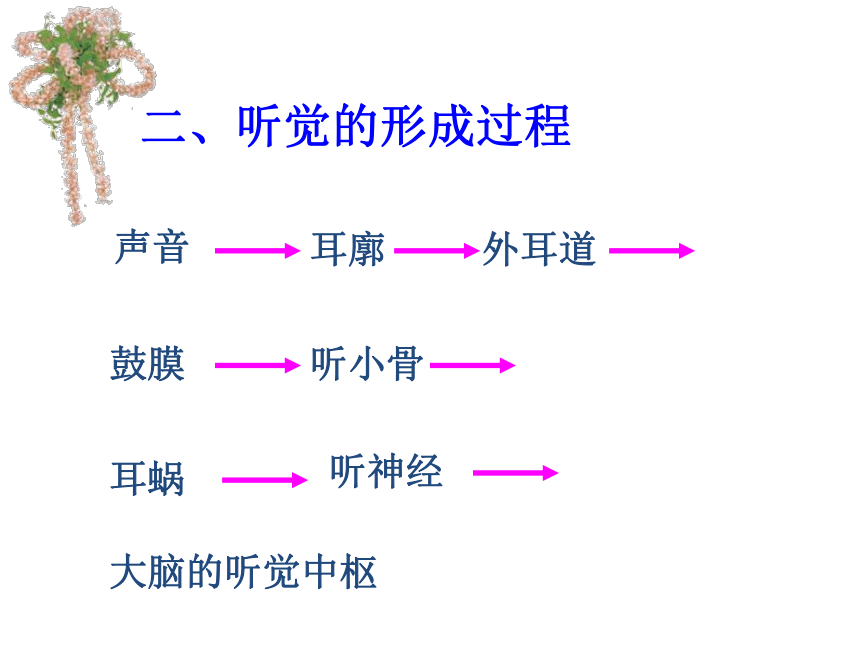 二、听觉的形成过程

声音 → 耳廓 → 外耳道 →

鼓膜 → 听小骨 →

耳蜗 → 听神经 →

大脑的听觉中枢